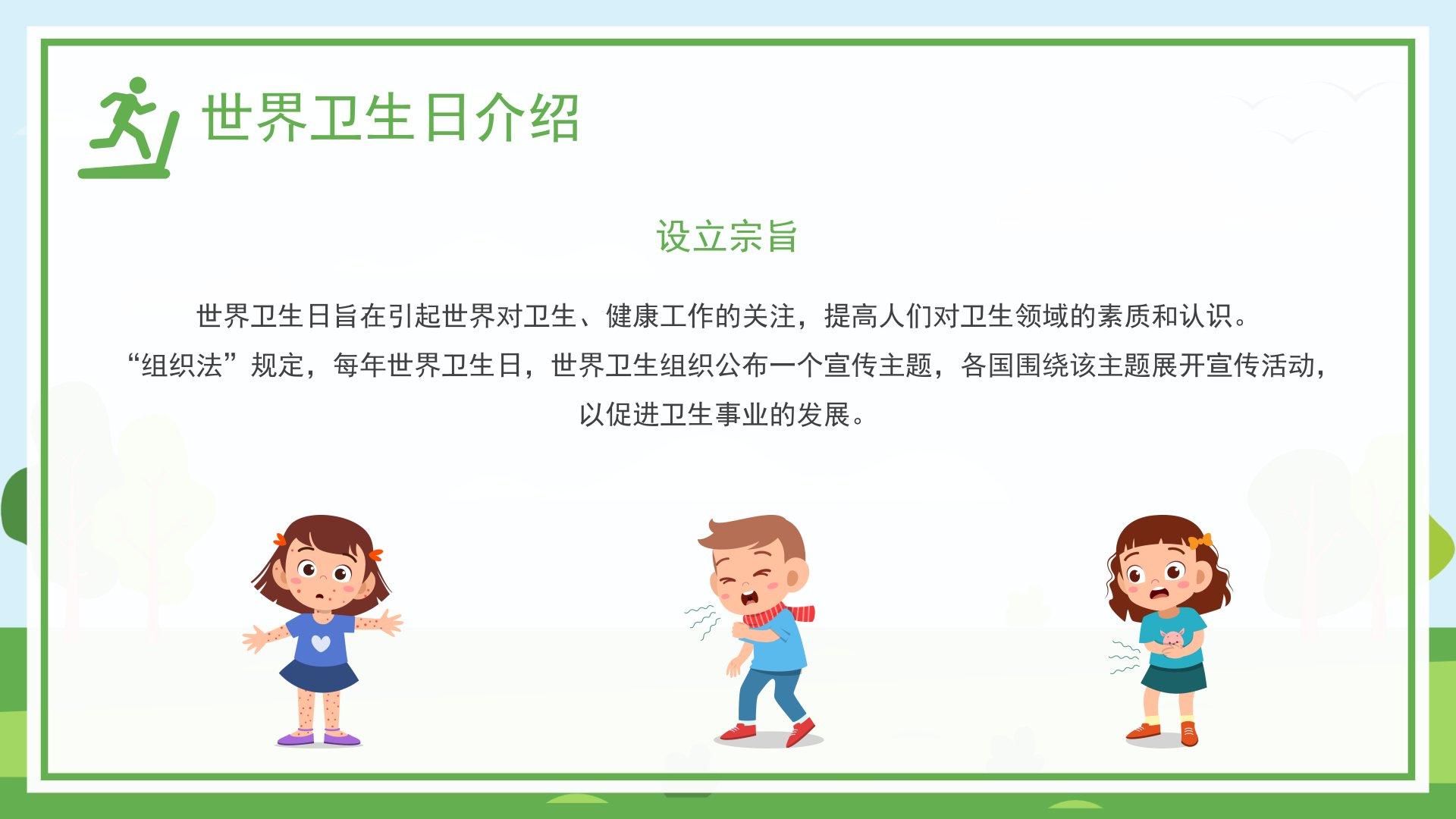 世界卫生日介绍

设立宗旨

世界卫生日旨在引起世界对卫生、健康工作的关注，提高人们对卫生领域的素质和认识。“组织法”规定，每年世界卫生日，世界卫生组织公布一个宣传主题，各国围绕该主题展开宣传活动，以促进卫生事业的发展。